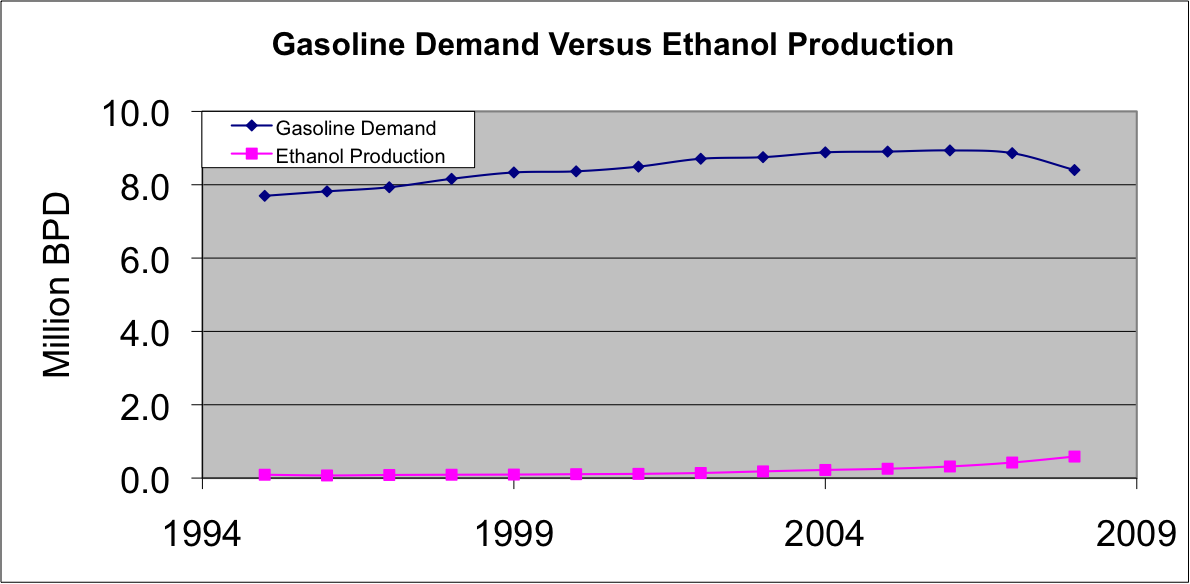 Gasoline Demand Versus Ethanol Production

Gasoline Demand
Ethanol Production

Million BPD

10.0
8.0
6.0
4.0
2.0
0.0

1994
1999
2004
2009